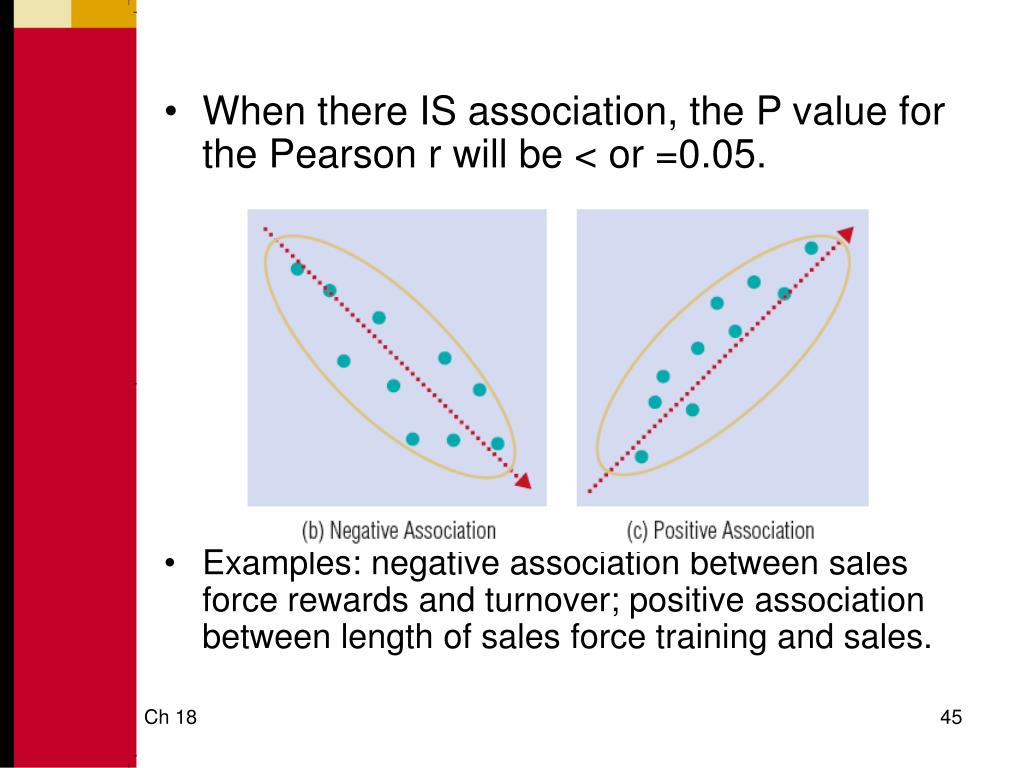 • When there IS association, the P value for the Pearson r will be < or =0.05.

(b) Negative Association

(c) Positive Association

• Examples: negative association between sales force rewards and turnover; positive association between length of sales force training and sales.

Ch 18

45